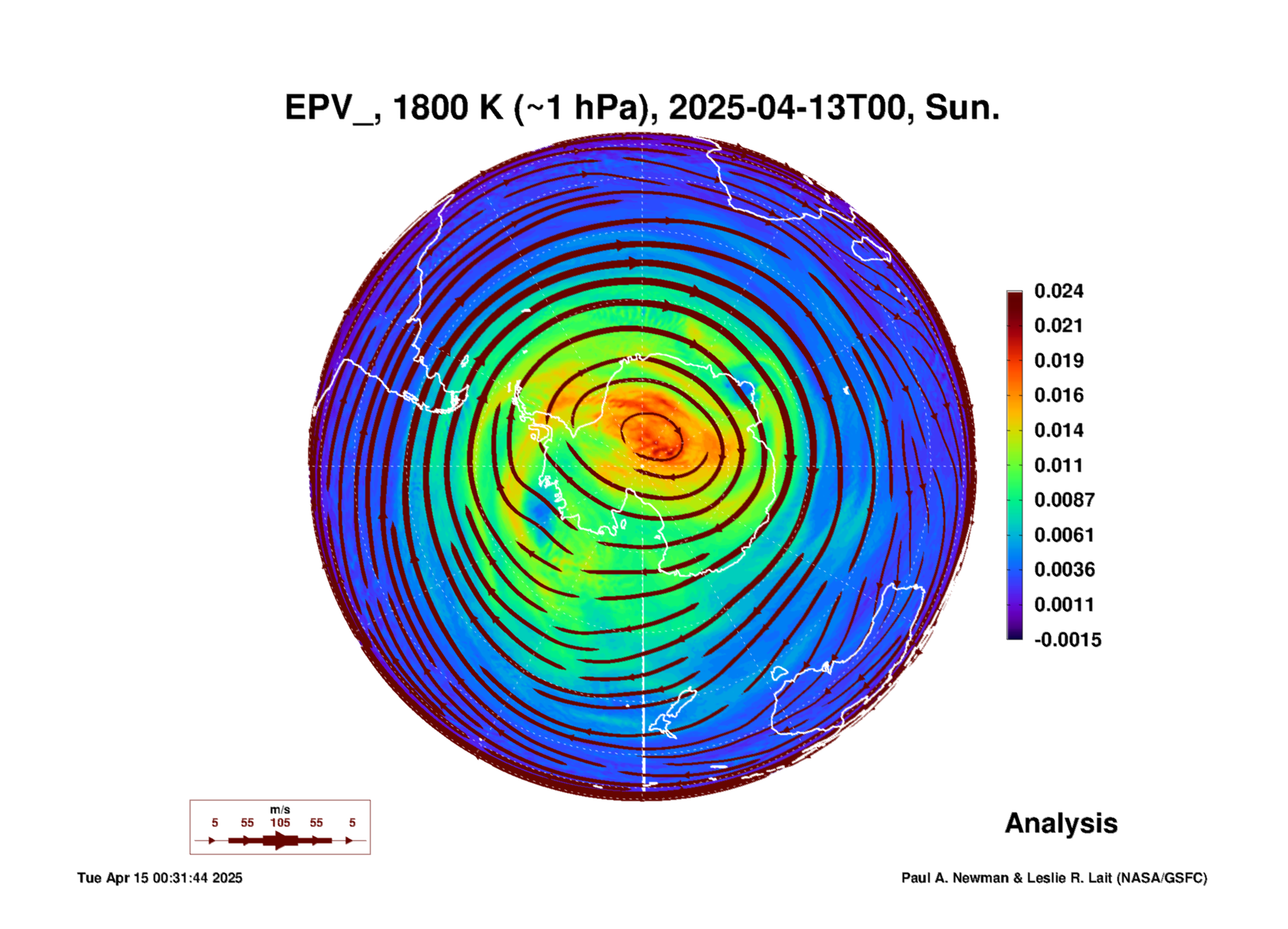 EPV_, 1800 K (~1 hPa), 2025-04-13T00, Sun.

0.024
0.021
0.019
0.016
0.014
0.011
0.0087
0.0061
0.0036
0.0011
-0.0015

m/s
5 55 105 55 5

Analysis

Tue Apr 15 00:31:44 2025

Paul A. Newman & Leslie R. Lait (NASA/GSFC)